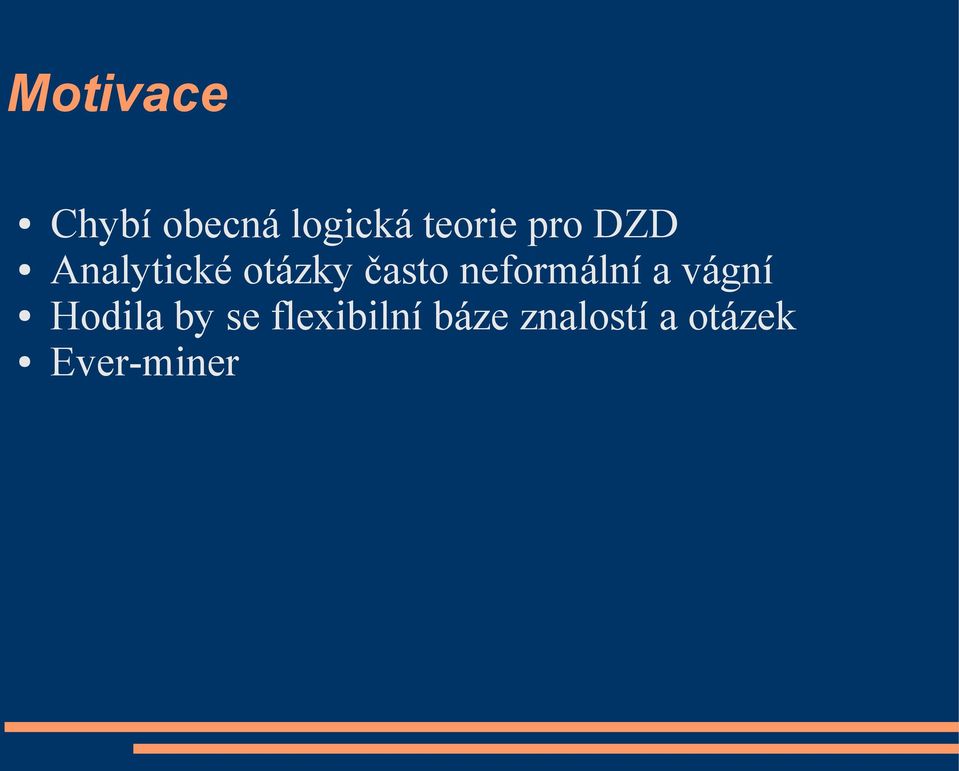 Motivace

• Chybí obecná logická teorie pro DZD
• Analytické otázky často neformální a vágní
• Hodila by se flexibilní báze znalostí a otázek
• Ever-miner